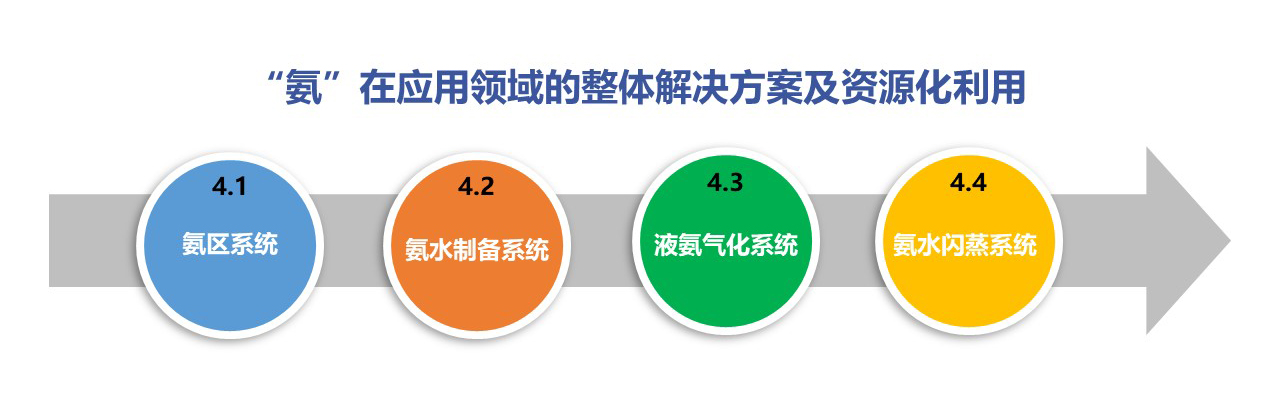 “氨”在应用领域的整体解决方案及资源化利用

4.1
氨区系统

4.2
氨水制备系统

4.3
液氨气化系统

4.4
氨水闪蒸系统